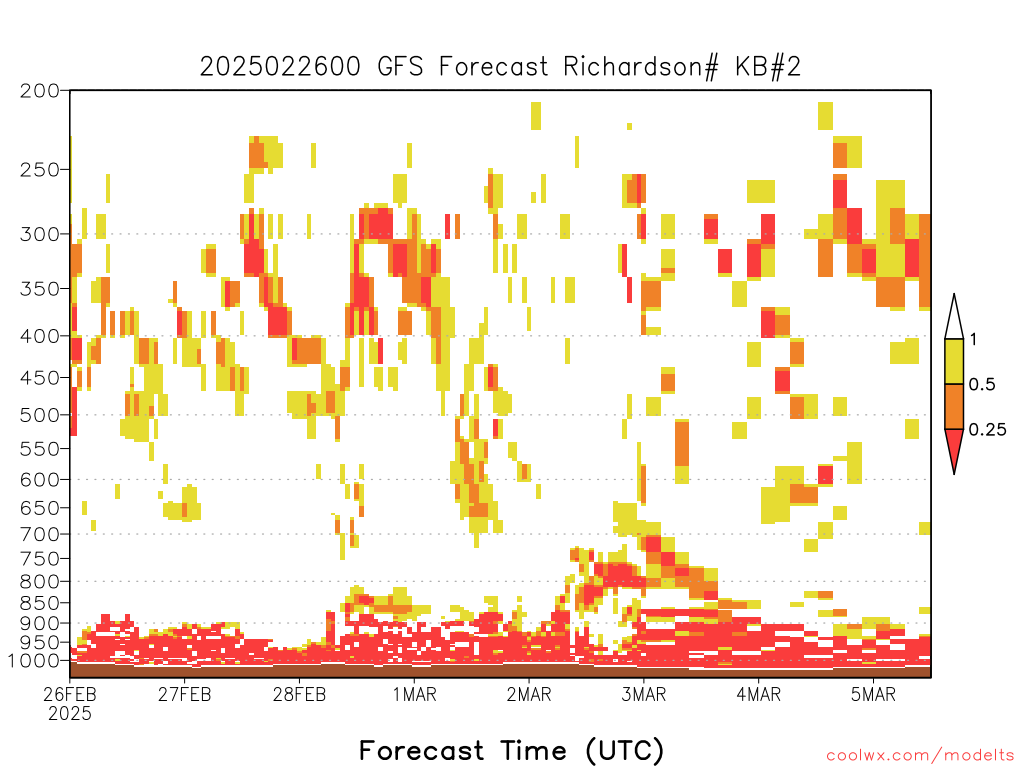 2025022600 GFS Forecast Richardson# KB#2

200
250
300
350
400
450
500
550
600
650
700
750
800
850
900
950
1000

1
0.5
0.25

26FEB
2025
27FEB
28FEB
1MAR
2MAR
3MAR
4MAR
5MAR

Forecast Time (UTC)

coolwx.com/modelts